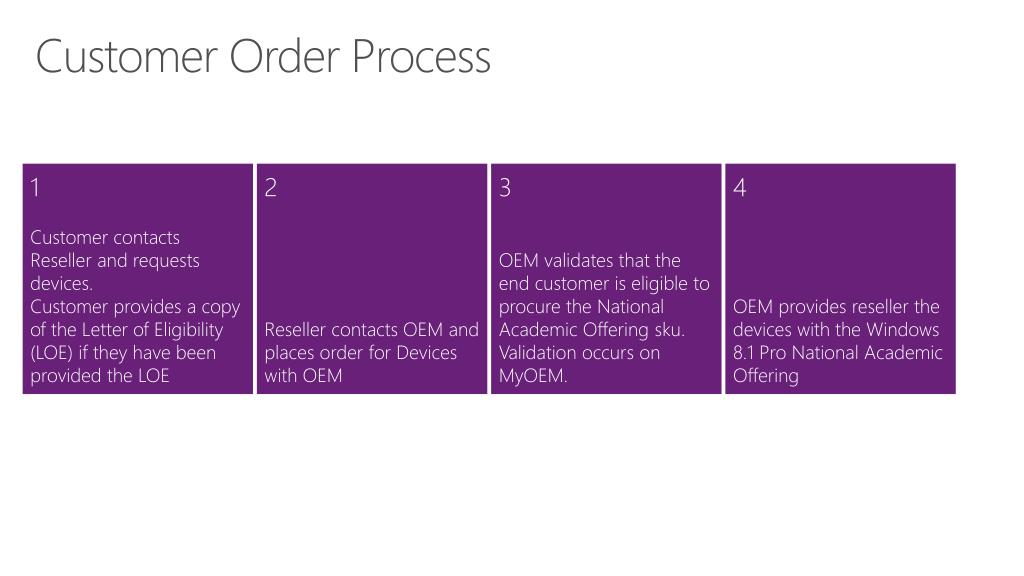 Customer Order Process

1

Customer contacts Reseller and requests devices.
Customer provides a copy of the Letter of Eligibility (LOE) if they have been provided the LOE

2

Reseller contacts OEM and places order for Devices with OEM

3

OEM validates that the end customer is eligible to procure the National Academic Offering sku. Validation occurs on MyOEM.

4

OEM provides reseller the devices with the Windows 8.1 Pro National Academic Offering